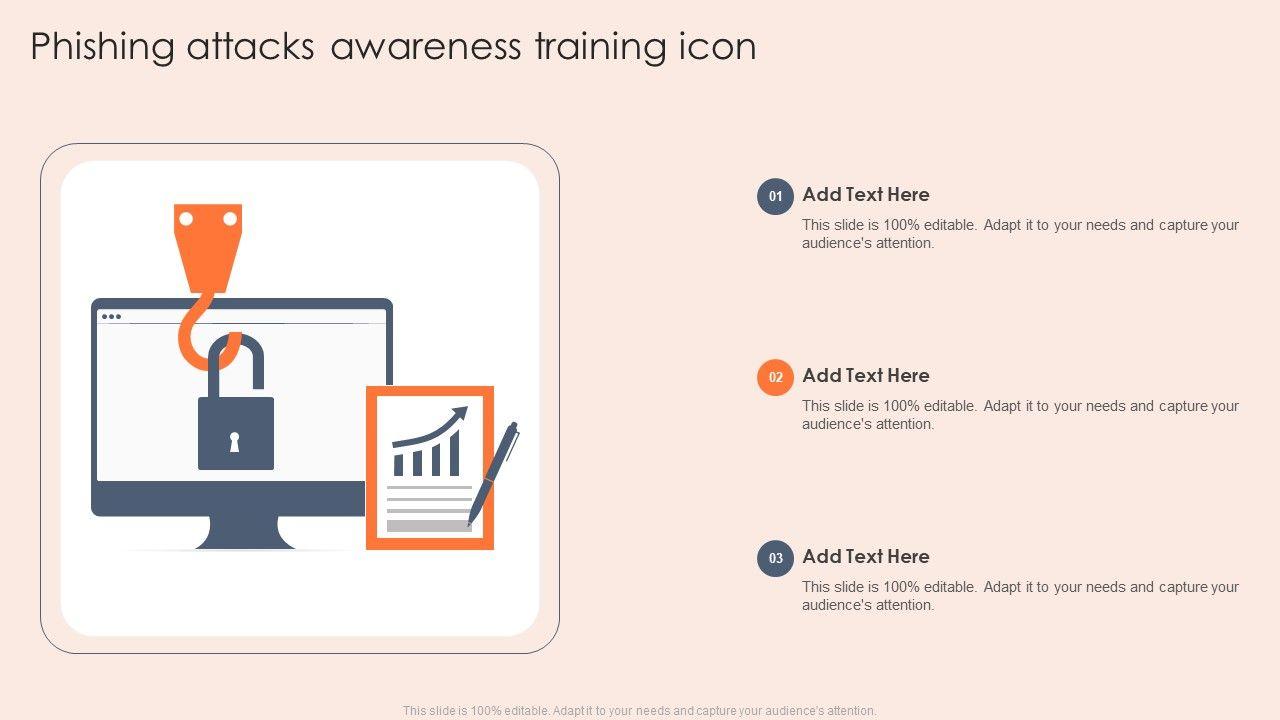 Phishing attacks awareness training icon

01 Add Text Here
This slide is 100% editable. Adapt it to your needs and capture your audience's attention.

02 Add Text Here
This slide is 100% editable. Adapt it to your needs and capture your audience's attention.

03 Add Text Here
This slide is 100% editable. Adapt it to your needs and capture your audience's attention.

This slide is 100% editable. Adapt it to your needs and capture your audience's attention.